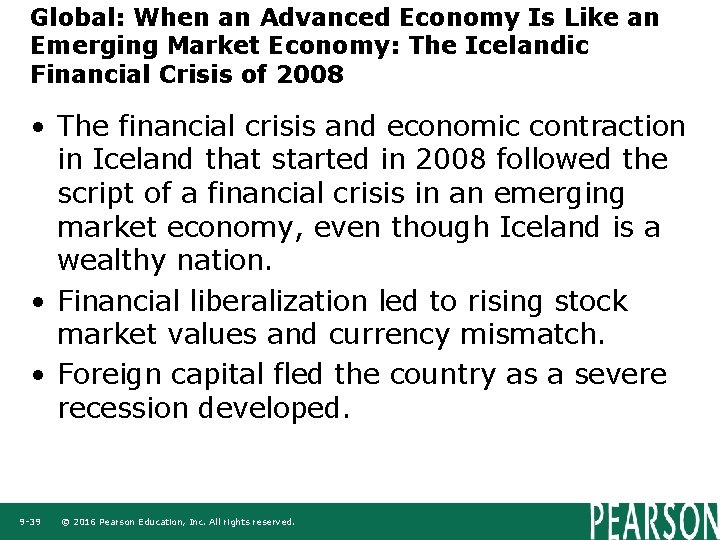 Global: When an Advanced Economy Is Like an Emerging Market Economy: The Icelandic Financial Crisis of 2008

• The financial crisis and economic contraction in Iceland that started in 2008 followed the script of a financial crisis in an emerging market economy, even though Iceland is a wealthy nation.

• Financial liberalization led to rising stock market values and currency mismatch.

• Foreign capital fled the country as a severe recession developed.

9-39 © 2016 Pearson Education, Inc. All rights reserved.

PEARSON